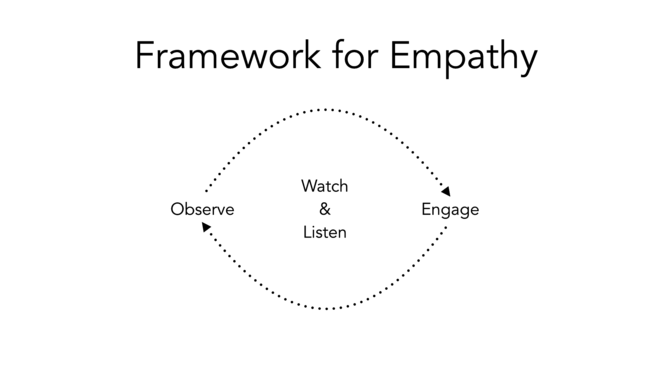 Framework for Empathy

Observe

Watch
&
Listen

Engage